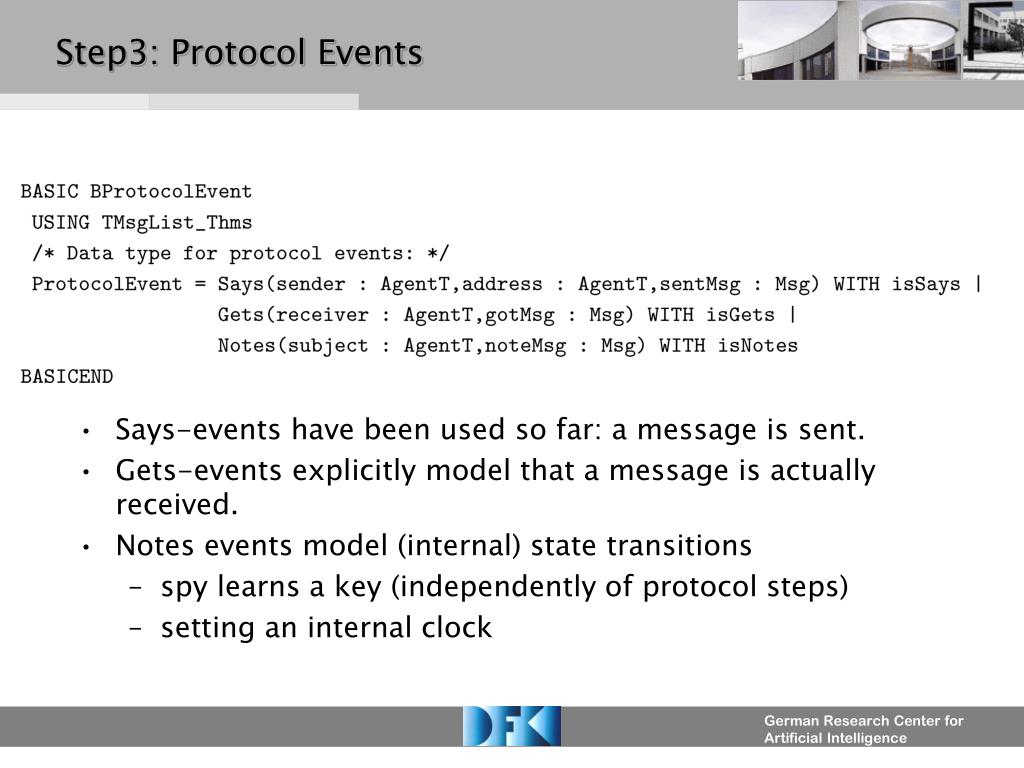 Step3: Protocol Events

BASIC BProtocolEvent
 USING TMsgList_Thms
 /* Data type for protocol events: */
 ProtocolEvent = Says(sender : AgentT,address : AgentT,sentMsg : Msg) WITH isSays |
                 Gets(receiver : AgentT,gotMsg : Msg) WITH isGets |
                 Notes(subject : AgentT,noteMsg : Msg) WITH isNotes
BASICEND

• Says-events have been used so far: a message is sent.
• Gets-events explicitly model that a message is actually received.
• Notes events model (internal) state transitions
  – spy learns a key (independently of protocol steps)
  – setting an internal clock

DFKI

German Research Center for Artificial Intelligence